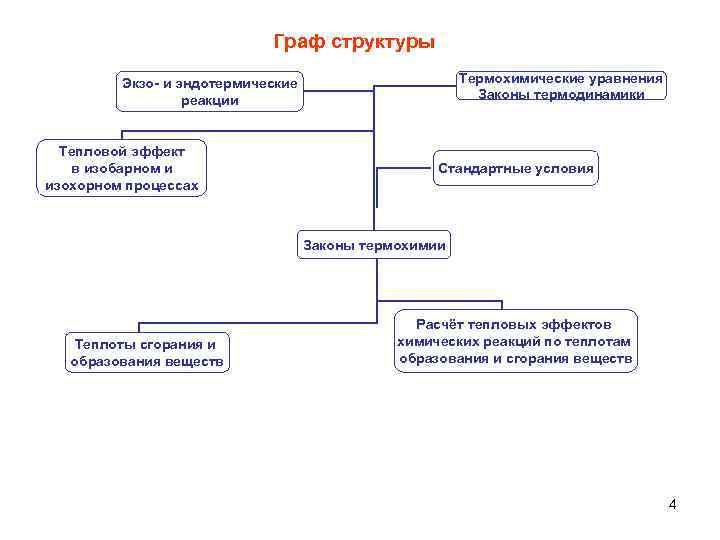 Граф структуры

Экзо- и эндотермические реакции

Термохимические уравнения
Законы термодинамики

Тепловой эффект в изобарном и изохорном процессах

Стандартные условия

Законы термохимии

Теплоты сгорания и образования веществ

Расчёт тепловых эффектов химических реакций по теплотам образования и сгорания веществ

4